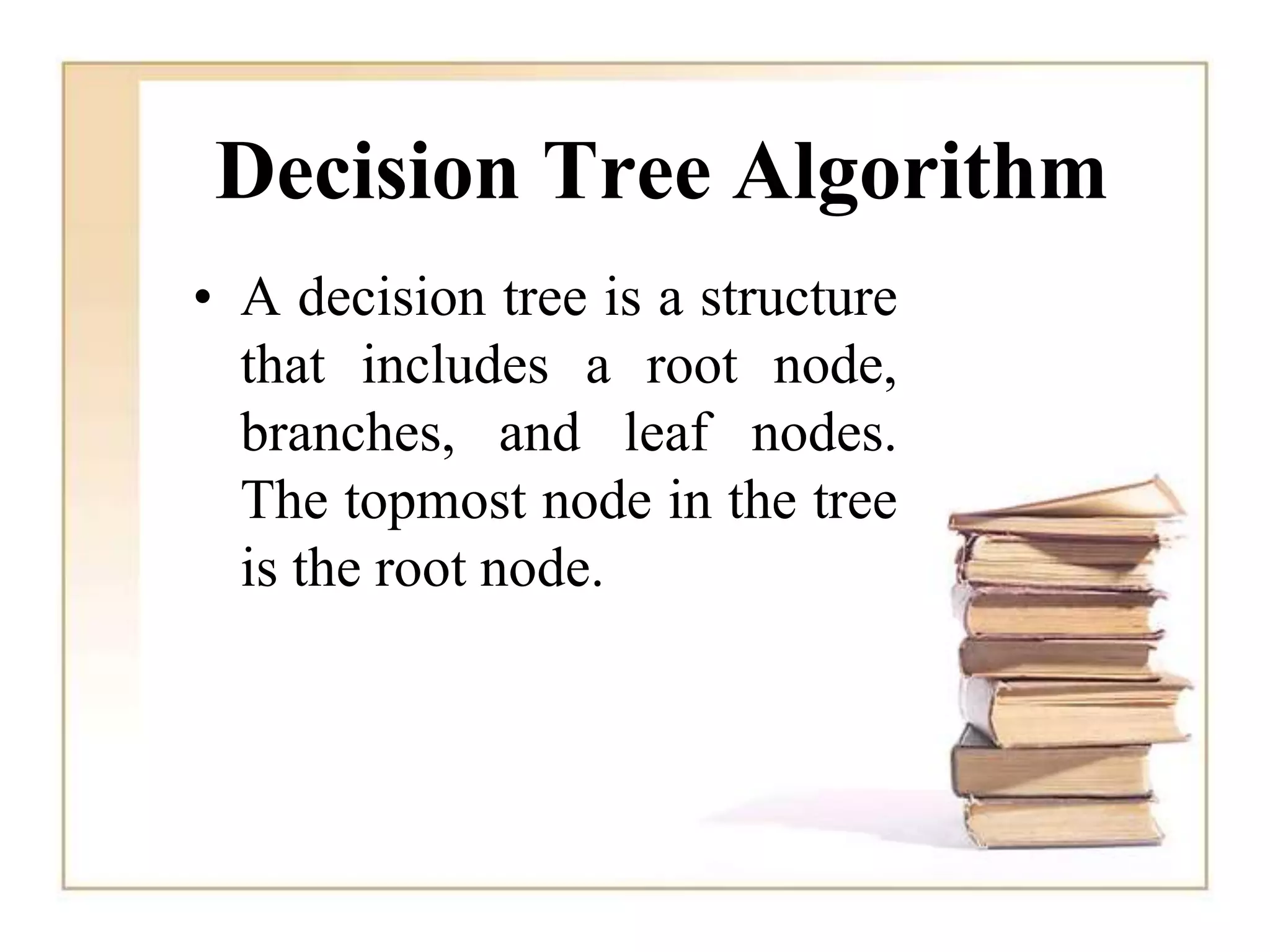 Decision Tree Algorithm

• A decision tree is a structure that includes a root node, branches, and leaf nodes. The topmost node in the tree is the root node.